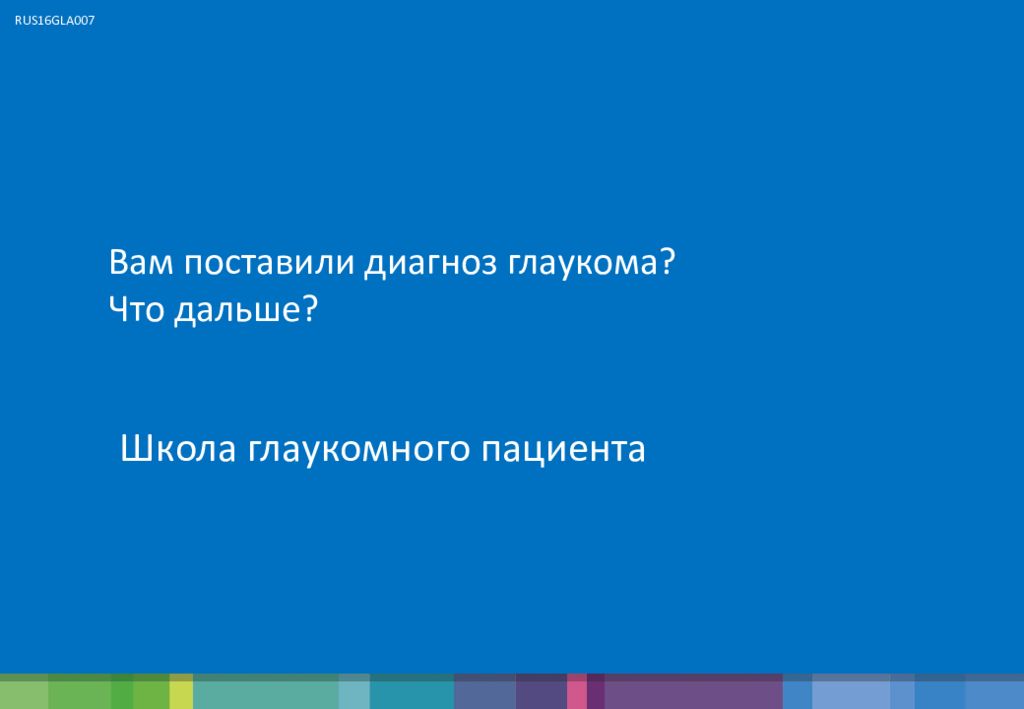 RUS16GLA007

Вам поставили диагноз глаукома?
Что дальше?

Школа глаукомного пациента